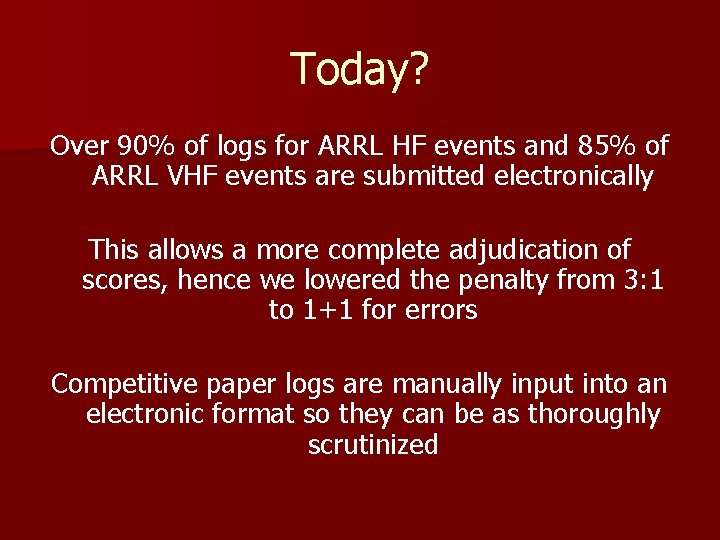 Today?

Over 90% of logs for ARRL HF events and 85% of ARRL VHF events are submitted electronically

This allows a more complete adjudication of scores, hence we lowered the penalty from 3:1 to 1+1 for errors

Competitive paper logs are manually input into an electronic format so they can be as thoroughly scrutinized